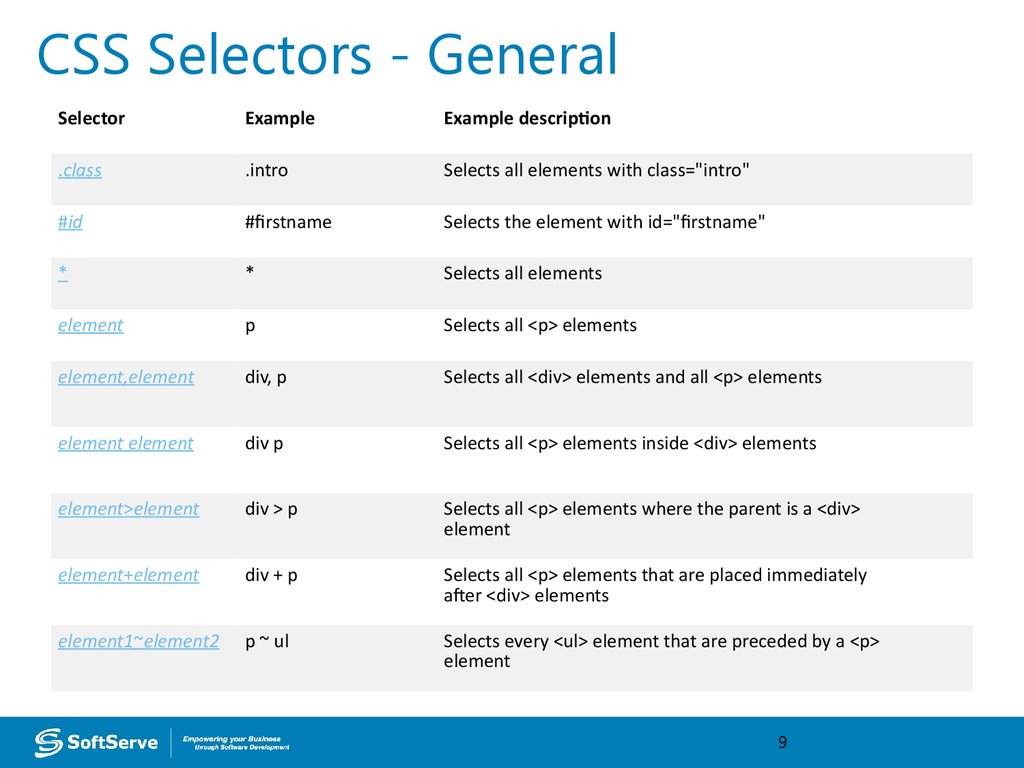 CSS Selectors - General

| Selector | Example | Example description |
|---|---|---|
| .class | .intro | Selects all elements with class="intro" |
| #id | #firstname | Selects the element with id="firstname" |
| * | * | Selects all elements |
| element | p | Selects all <p> elements |
| element,element | div, p | Selects all <div> elements and all <p> elements |
| element element | div p | Selects all <p> elements inside <div> elements |
| element>element | div > p | Selects all <p> elements where the parent is a <div> element |
| element+element | div + p | Selects all <p> elements that are placed immediately after <div> elements |
| element1~element2 | p ~ ul | Selects every <ul> element that are preceded by a <p> element |

SoftServe
Empowering your Business through Software Development
9